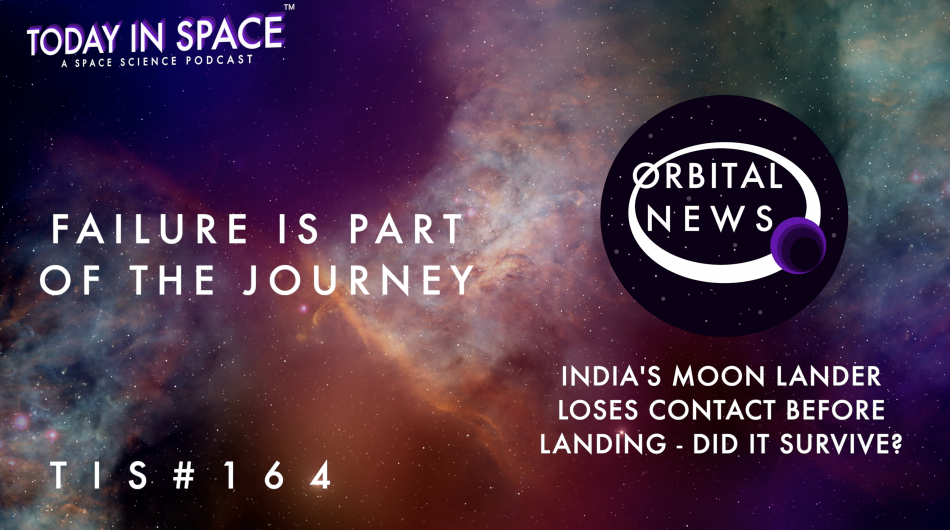 TODAY IN SPACE™
A SPACE SCIENCE PODCAST

FAILURE IS PART OF THE JOURNEY

ORBITAL NEWS

INDIA'S MOON LANDER LOSES CONTACT BEFORE LANDING - DID IT SURVIVE?

TIS#164